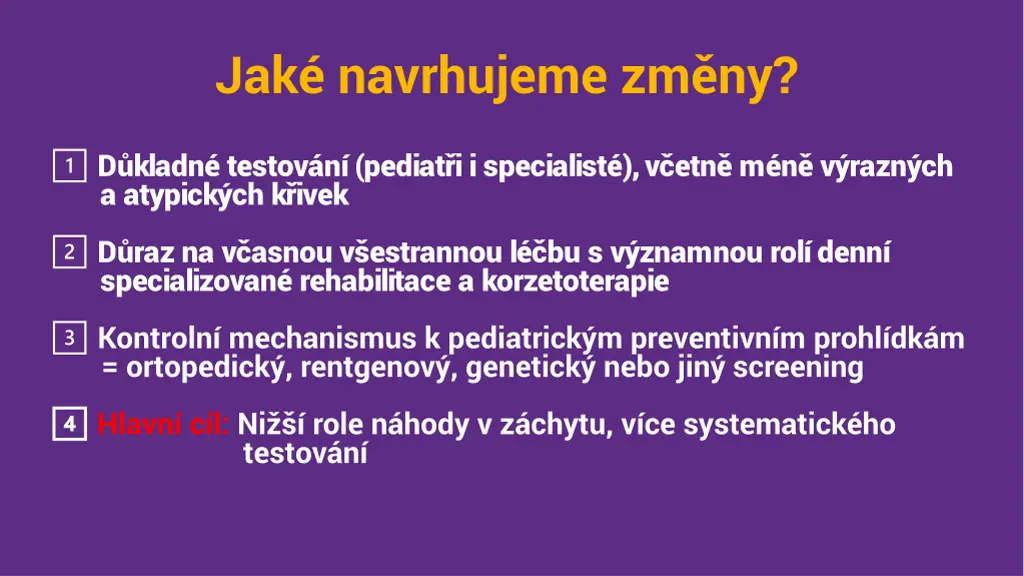 Jaké navrhujeme změny?

1 Důkladné testování (pediatři i specialisté), včetně méně výrazných a atypických křivek

2 Důraz na včasnou všestrannou léčbu s významnou rolí denní specializované rehabilitace a korzetoterapie

3 Kontrolní mechanismus k pediatrickým preventivním prohlídkám = ortopedický, rentgenový, genetický nebo jiný screening

4 Hlavní cíl: Nižší role náhody v záchytu, více systematického testování